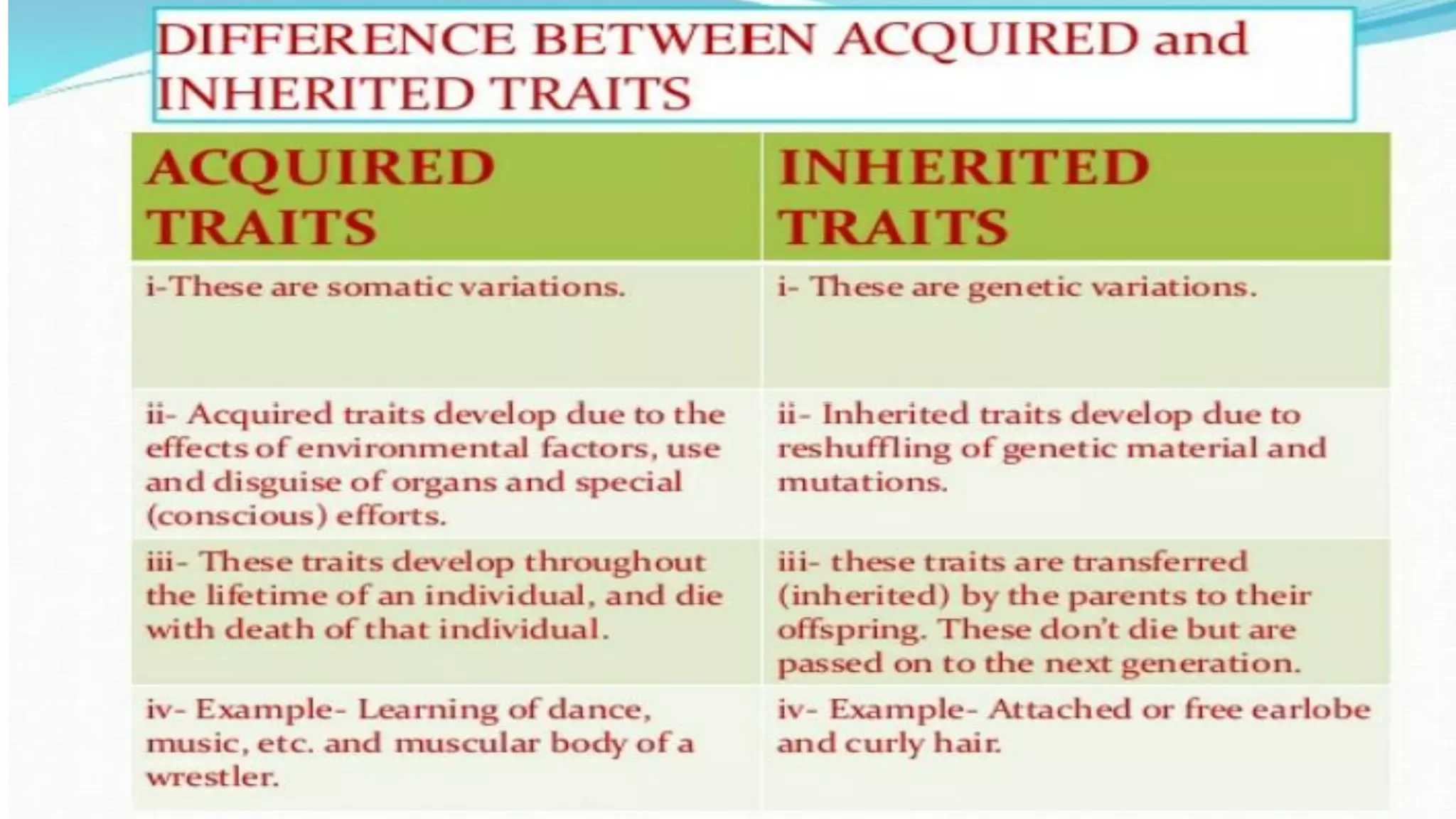 DIFFERENCE BETWEEN ACQUIRED and INHERITED TRAITS

| ACQUIRED TRAITS | INHERITED TRAITS |
|---|---|
| i-These are somatic variations. | i- These are genetic variations. |
| ii- Acquired traits develop due to the effects of environmental factors, use and disguise of organs and special (conscious) efforts. | ii- Inherited traits develop due to reshuffling of genetic material and mutations. |
| iii- These traits develop throughout the lifetime of an individual, and die with death of that individual. | iii- these traits are transferred (inherited) by the parents to their offspring. These don't die but are passed on to the next generation. |
| iv- Example- Learning of dance, music, etc. and muscular body of a wrestler. | iv- Example- Attached or free earlobe and curly hair. |